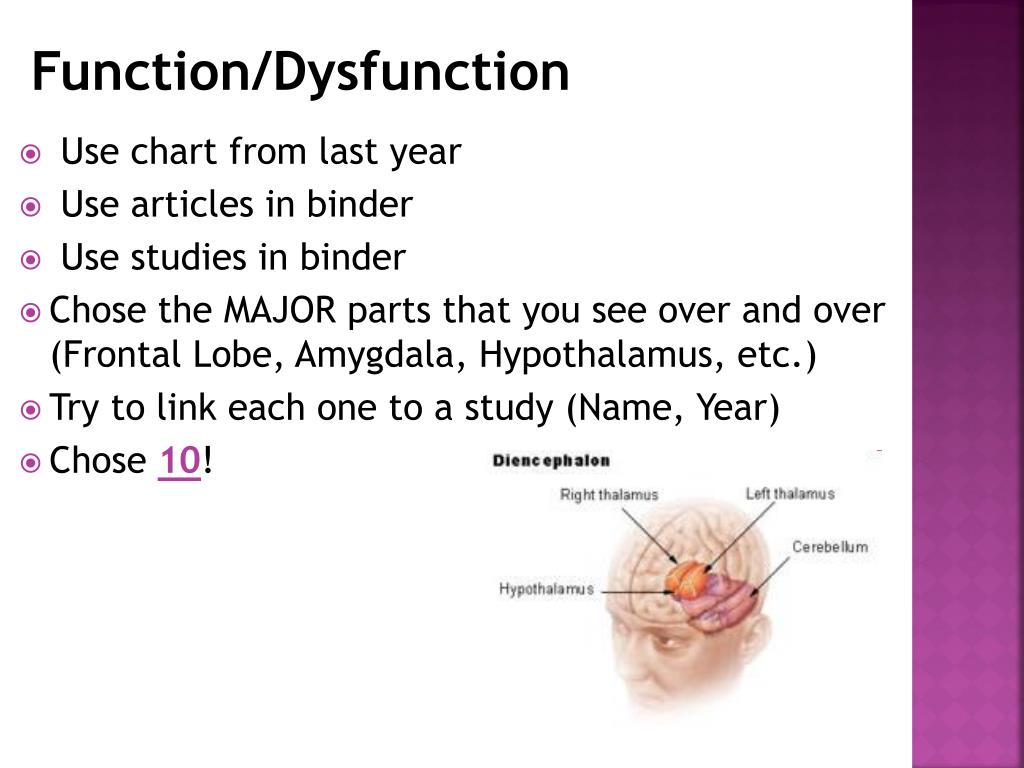 Function/Dysfunction

Use chart from last year
Use articles in binder
Use studies in binder
Chose the MAJOR parts that you see over and over (Frontal Lobe, Amygdala, Hypothalamus, etc.)
Try to link each one to a study (Name, Year)
Chose 10!

Diencephalon
Right thalamus
Left thalamus
Cerebellum
Hypothalamus